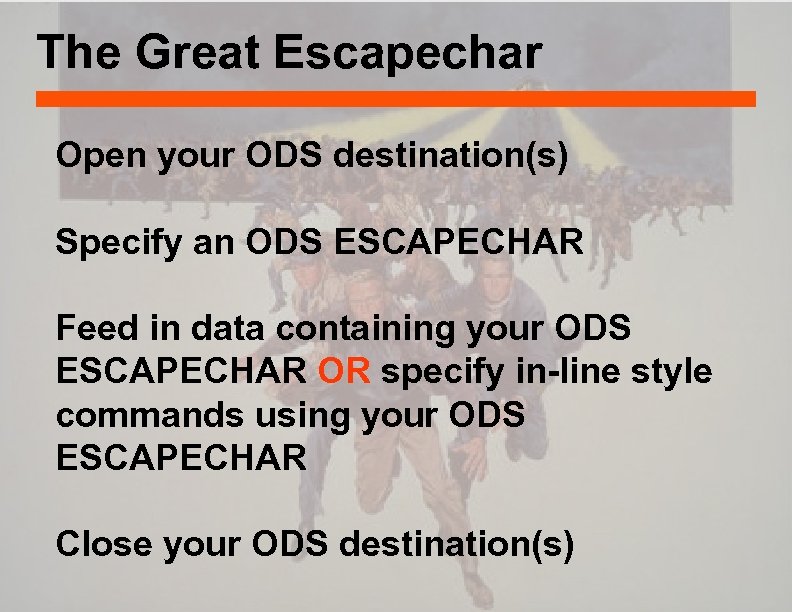 The Great Escapechar

Open your ODS destination(s)

Specify an ODS ESCAPECHAR

Feed in data containing your ODS ESCAPECHAR OR specify in-line style commands using your ODS ESCAPECHAR

Close your ODS destination(s)